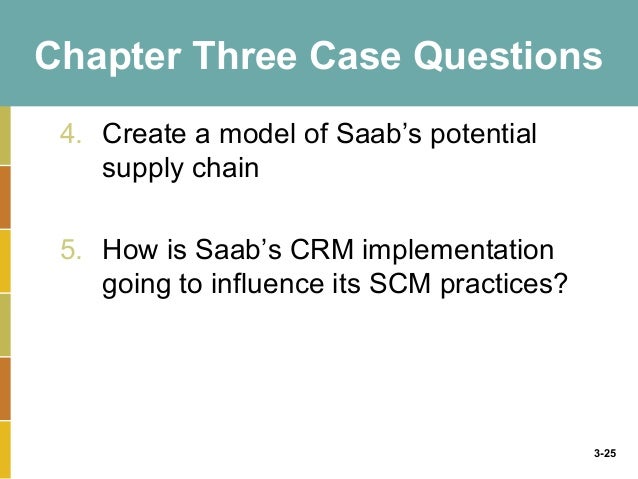 Chapter Three Case Questions

4. Create a model of Saab’s potential supply chain

5. How is Saab’s CRM implementation going to influence its SCM practices?

3-25